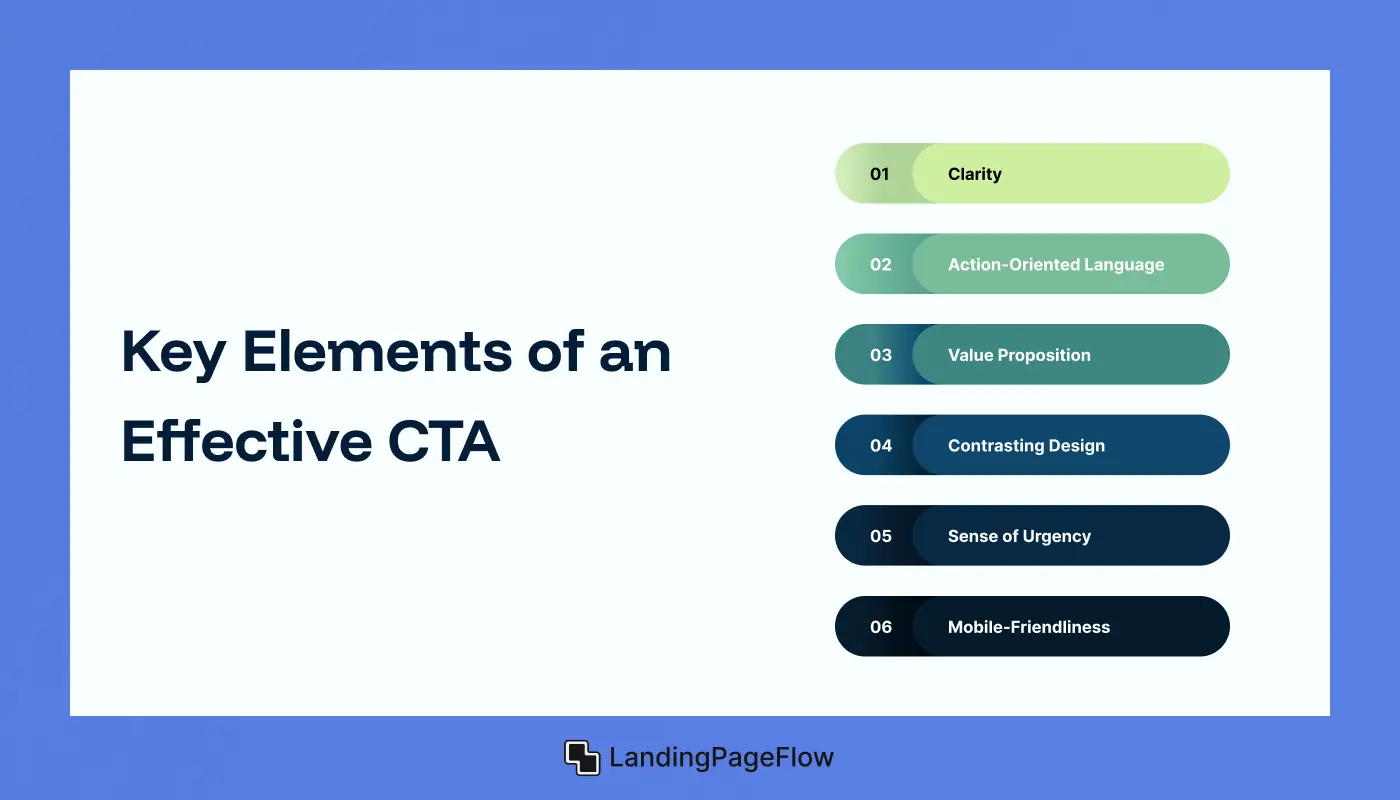 Key Elements of an Effective CTA

01 Clarity

02 Action-Oriented Language

03 Value Proposition

04 Contrasting Design

05 Sense of Urgency

06 Mobile-Friendliness

LandingPageFlow